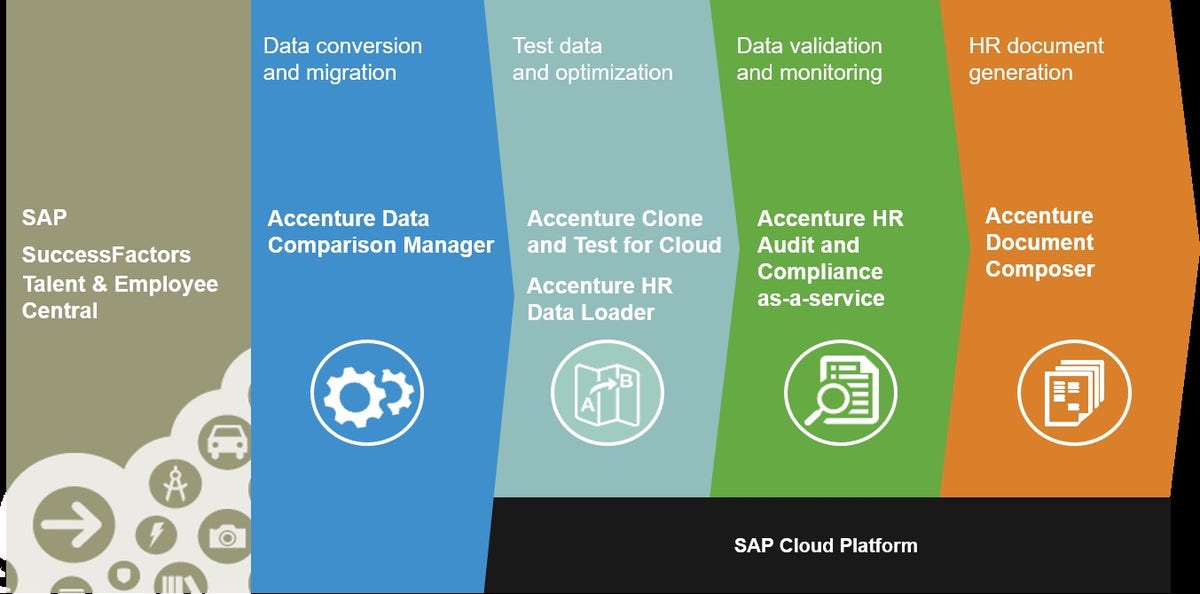 SAP
SuccessFactors Talent & Employee Central

Data conversion and migration

Accenture Data Comparison Manager

Test data and optimization

Accenture Clone and Test for Cloud

Accenture HR Data Loader

A

B

Data validation and monitoring

Accenture HR Audit and Compliance as-a-service

HR document generation

Accenture Document Composer

SAP Cloud Platform